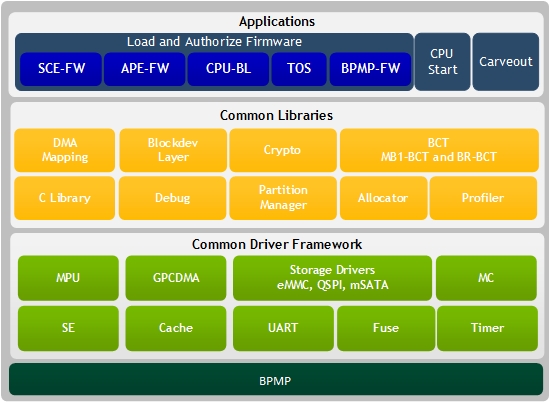 Applications

Load and Authorize Firmware

SCE-FW

APE-FW

CPU-BL

TOS

BPMP-FW

CPU Start

Carveout

Common Libraries

DMA Mapping

Blockdev Layer

Crypto

BCT MB1-BCT and BR-BCT

C Library

Debug

Partition Manager

Allocator

Profiler

Common Driver Framework

MPU

GPCDMA

Storage Drivers eMMC, QSPI, mSATA

MC

SE

Cache

UART

Fuse

Timer

BPMP